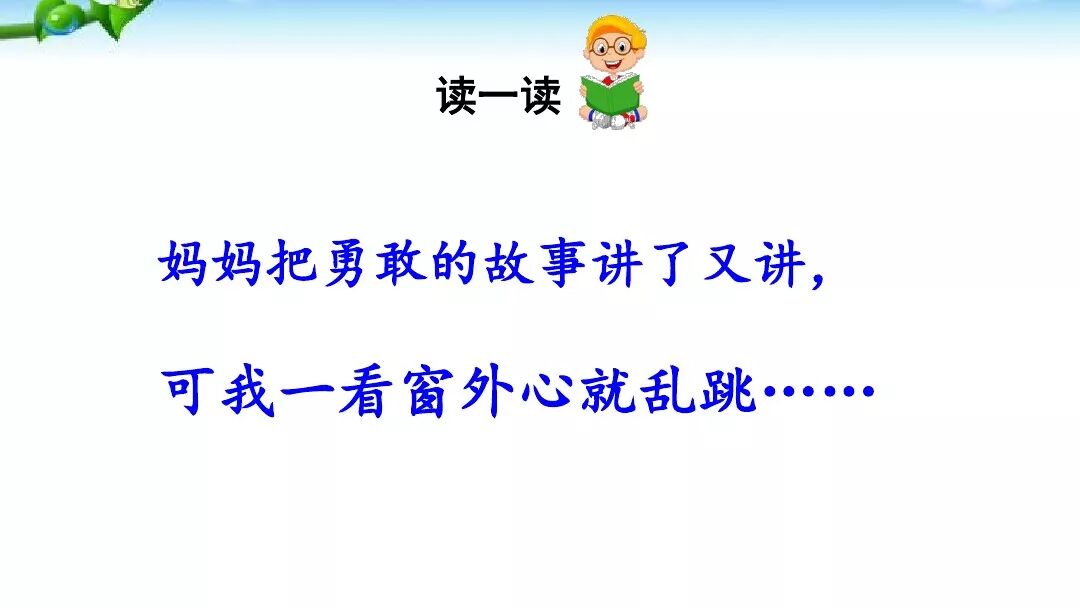 读一读

妈妈把勇敢的故事讲了又讲，

可我一看窗外心就乱跳……